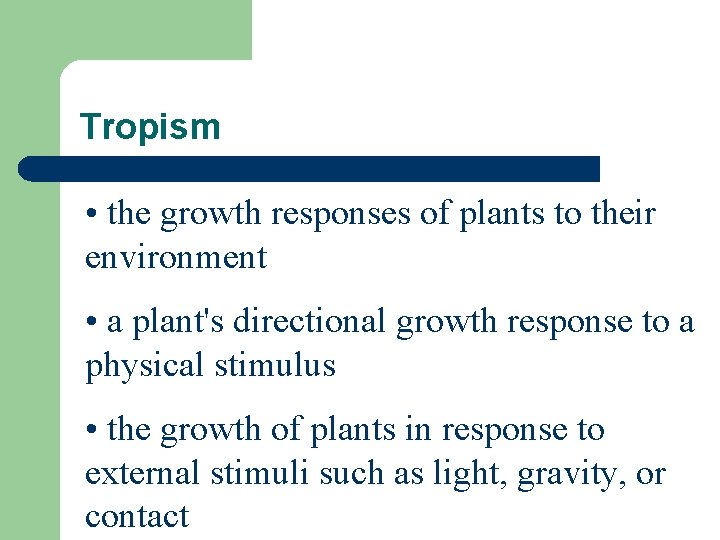 Tropism

• the growth responses of plants to their environment

• a plant's directional growth response to a physical stimulus

• the growth of plants in response to external stimuli such as light, gravity, or contact